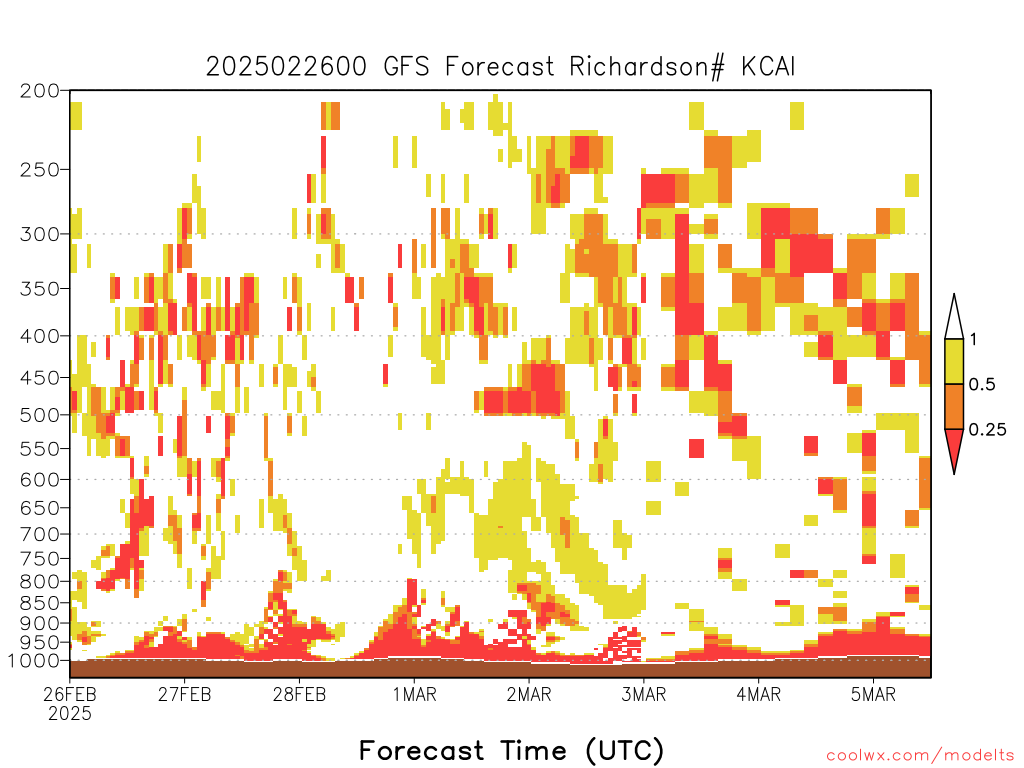 2025022600 GFS Forecast Richardson# KCAI

200
250
300
350
400
450
500
550
600
650
700
750
800
850
900
950
1000

1
0.5
0.25

26FEB
2025
27FEB
28FEB
1MAR
2MAR
3MAR
4MAR
5MAR

Forecast Time (UTC)

coolwx.com/modelts